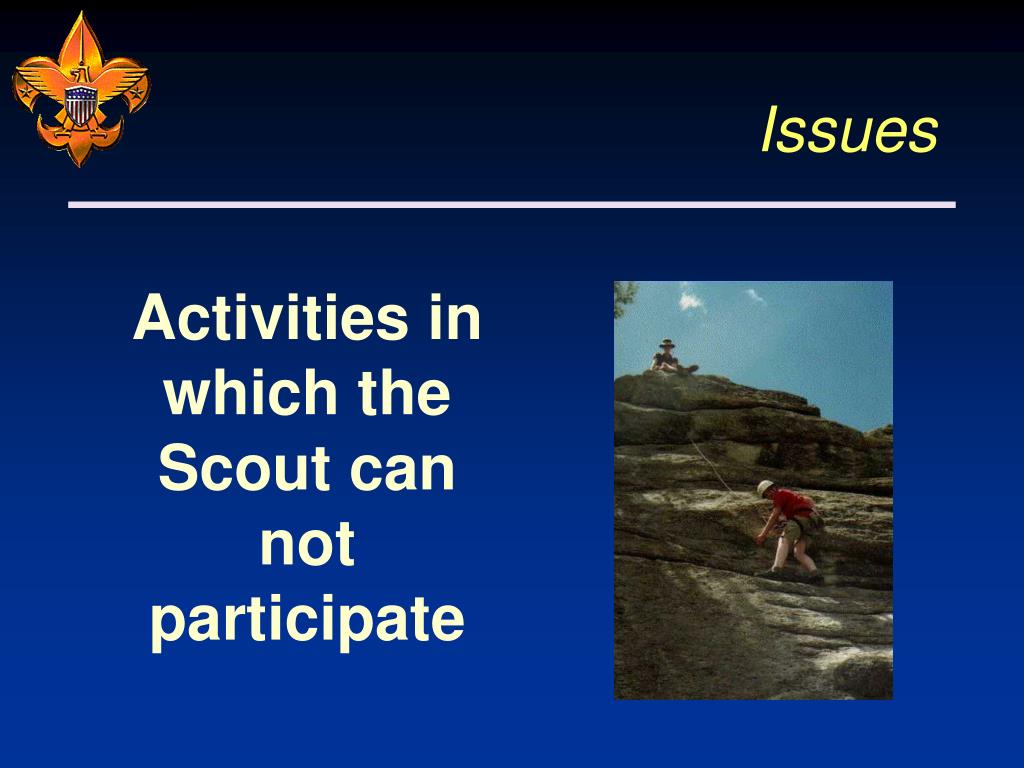 Issues

Activities in which the Scout can not participate